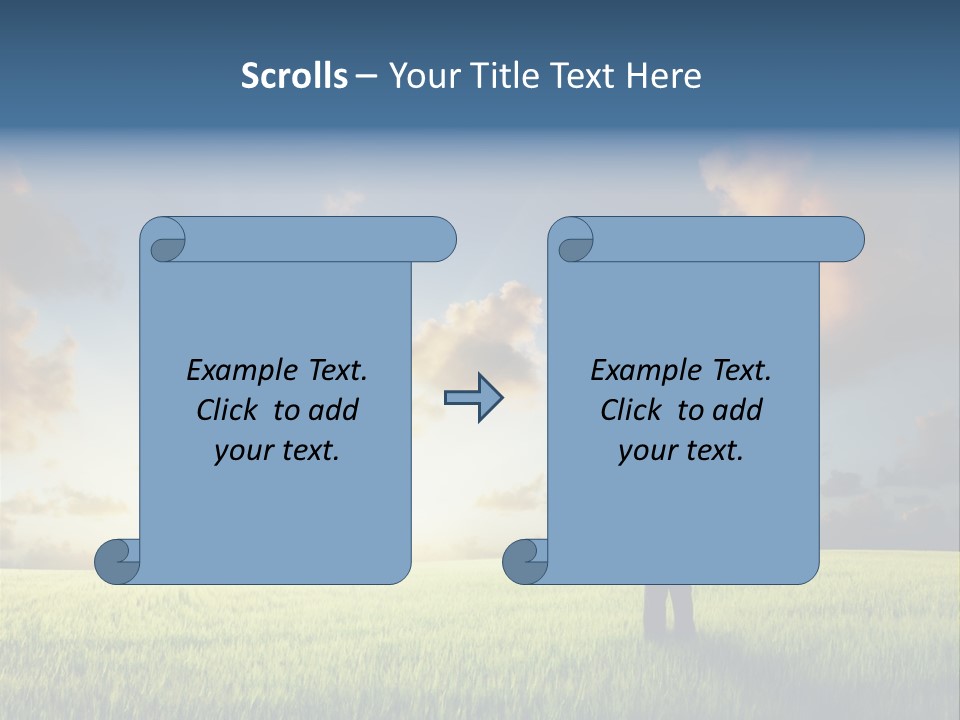 Scrolls – Your Title Text Here

Example Text. Click to add your text.

Example Text. Click to add your text.